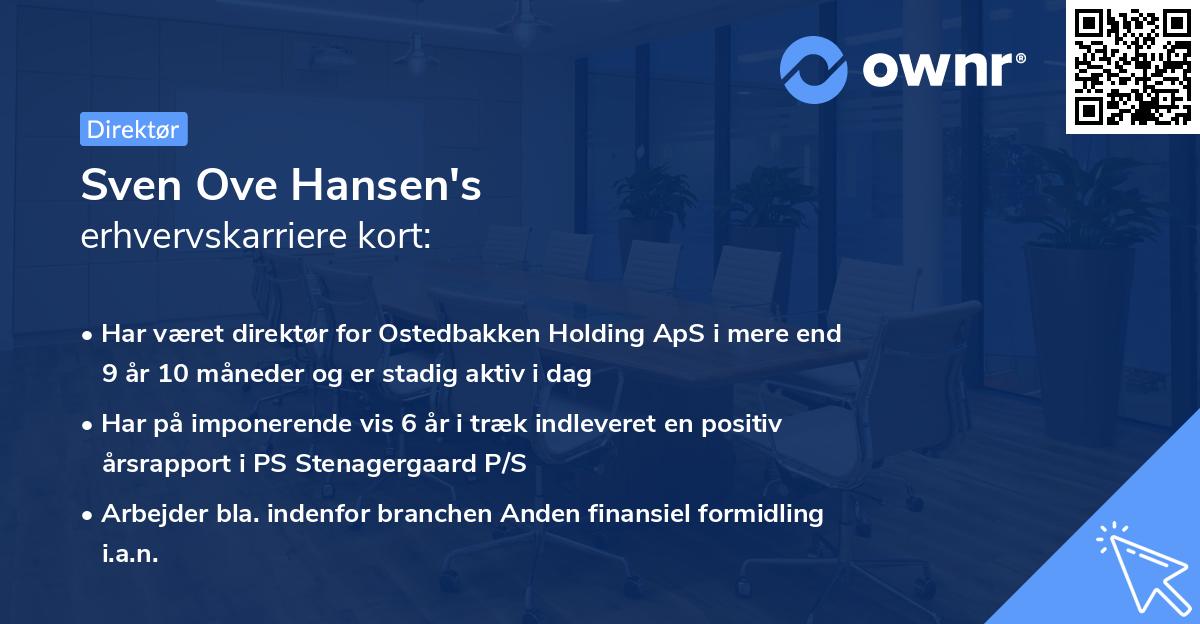 ownr®

Direktør

Sven Ove Hansen's
erhvervskarriere kort:

• Har været direktør for Ostedbakken Holding ApS i mere end 9 år 10 måneder og er stadig aktiv i dag

• Har på imponerende vis 6 år i træk indleveret en positiv årsrapport i PS Stenagergaard P/S

• Arbejder bla. indenfor branchen Anden finansiel formidling i.a.n.